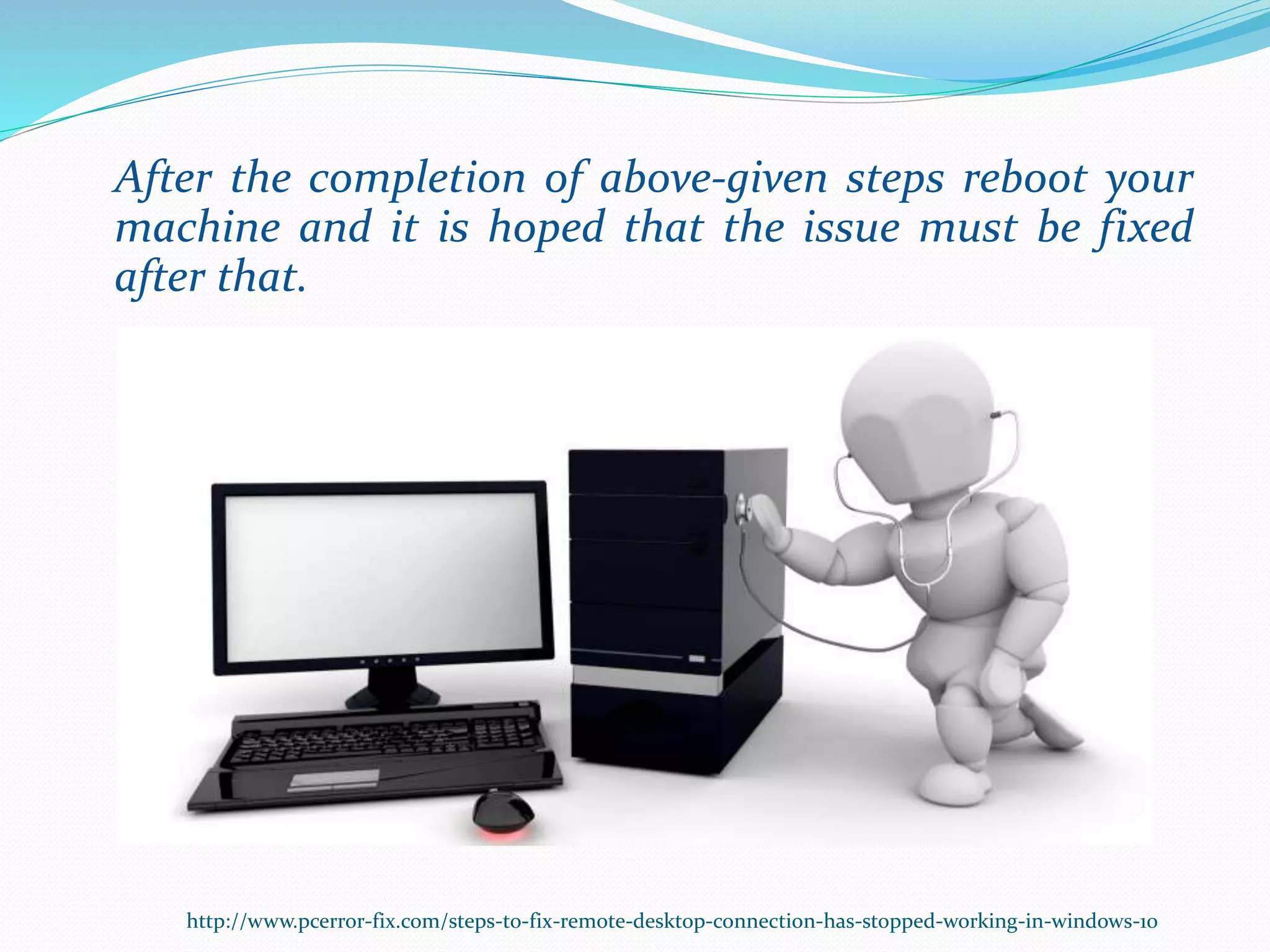 After the completion of above-given steps reboot your machine and it is hoped that the issue must be fixed after that.

http://www.pcerror-fix.com/steps-to-fix-remote-desktop-connection-has-stopped-working-in-windows-10